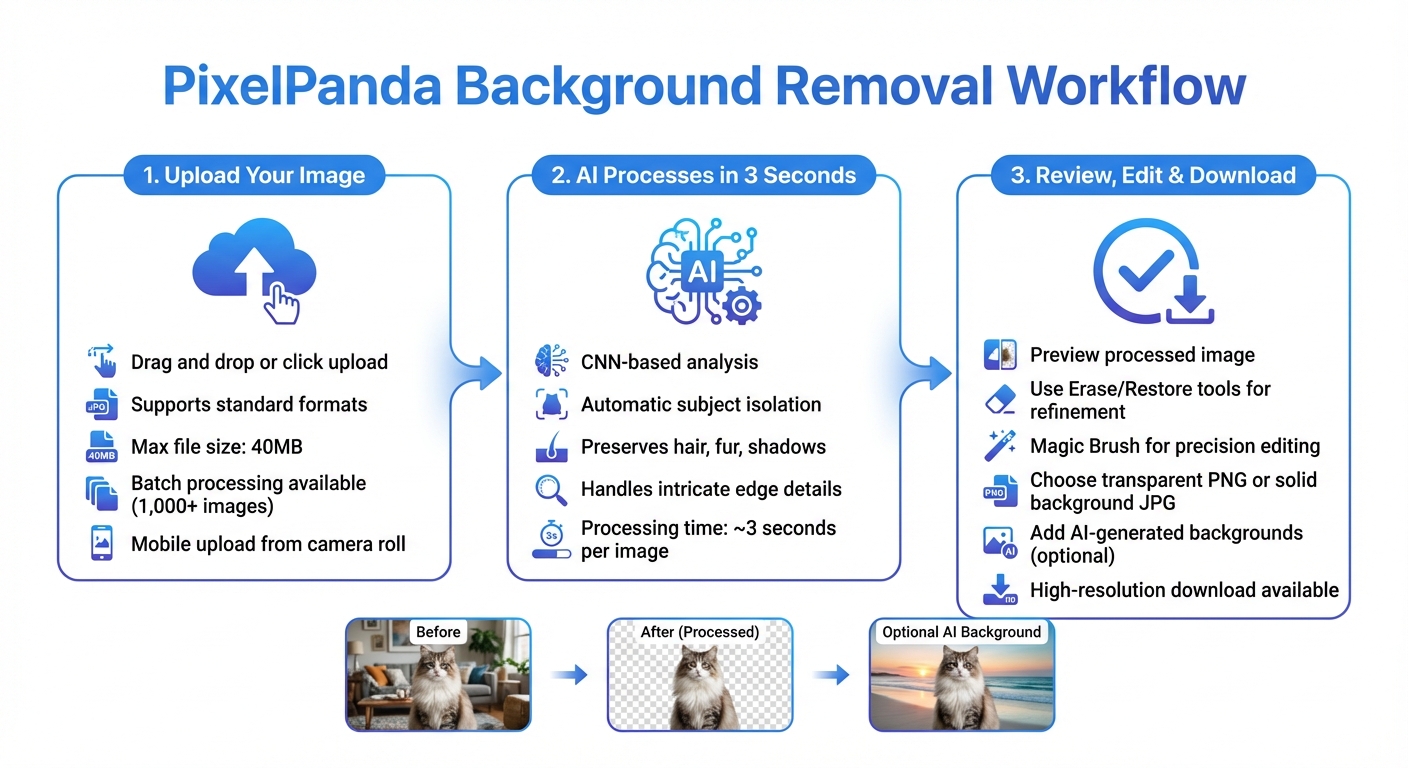 PixelPanda Background Removal Workflow

1. Upload Your Image

Drag and drop or click upload
JPG
Supports standard formats
40MB
Max file size: 40MB
Batch processing available (1,000+ images)
Mobile upload from camera roll

2. AI Processes in 3 Seconds

AI

CNN-based analysis
Automatic subject isolation
Preserves hair, fur, shadows
Handles intricate edge details
3s
Processing time: ~3 seconds per image

3. Review, Edit & Download

Preview processed image
Use Erase/Restore tools for refinement
Magic Brush for precision editing
PNG
Choose transparent PNG or solid background JPG
AI
Add AI-generated backgrounds (optional)
High-resolution download available

Before

After (Processed)

Optional AI Background